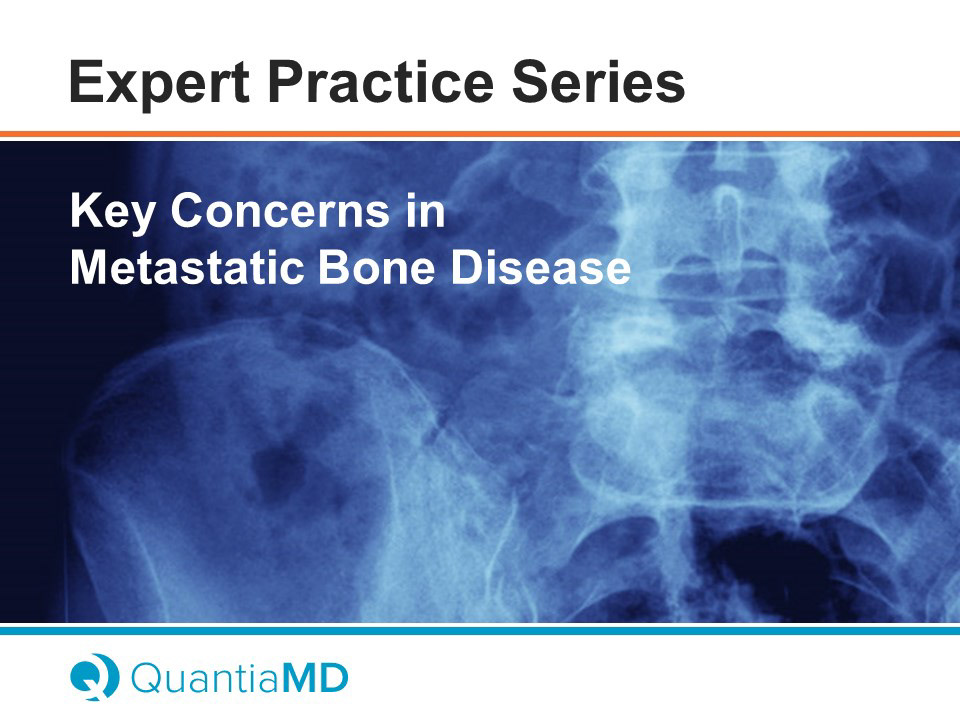 Expert Practice Series

Key Concerns in Metastatic Bone Disease

QuantiaMD